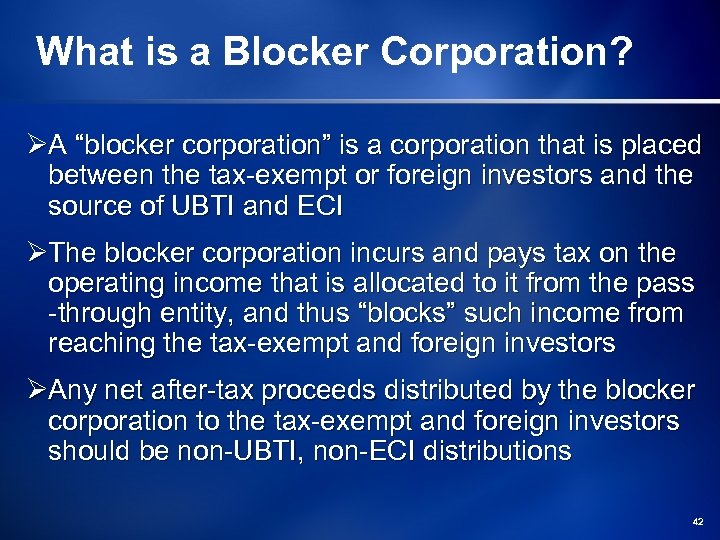 What is a Blocker Corporation?

➢A “blocker corporation” is a corporation that is placed between the tax-exempt or foreign investors and the source of UBTI and ECI

➢The blocker corporation incurs and pays tax on the operating income that is allocated to it from the pass -through entity, and thus “blocks” such income from reaching the tax-exempt and foreign investors

➢Any net after-tax proceeds distributed by the blocker corporation to the tax-exempt and foreign investors should be non-UBTI, non-ECI distributions

42